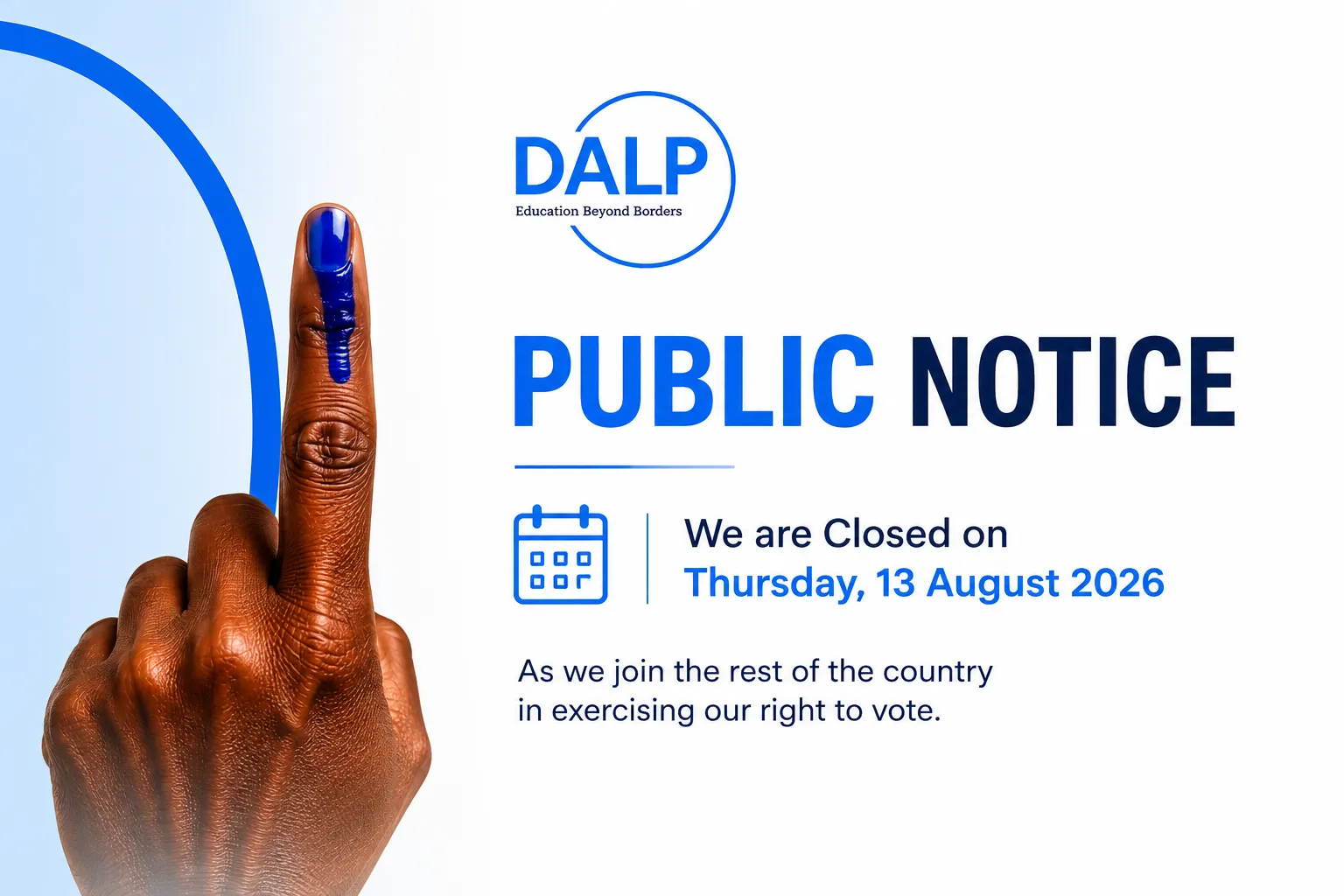 DALP
Education Beyond Borders

PUBLIC NOTICE

We are Closed on
Thursday, 13 August 2026

As we join the rest of the country in exercising our right to vote.